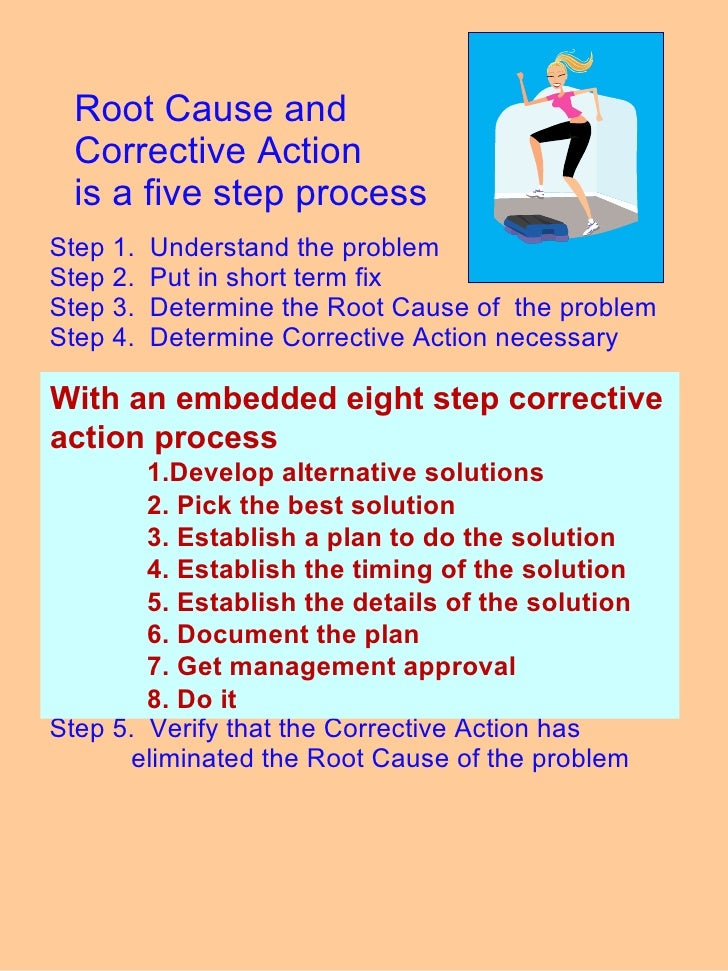 Root Cause and Corrective Action is a five step process

Step 1. Understand the problem
Step 2. Put in short term fix
Step 3. Determine the Root Cause of the problem
Step 4. Determine Corrective Action necessary

With an embedded eight step corrective action process
1.Develop alternative solutions
2. Pick the best solution
3. Establish a plan to do the solution
4. Establish the timing of the solution
5. Establish the details of the solution
6. Document the plan
7. Get management approval
8. Do it

Step 5. Verify that the Corrective Action has eliminated the Root Cause of the problem